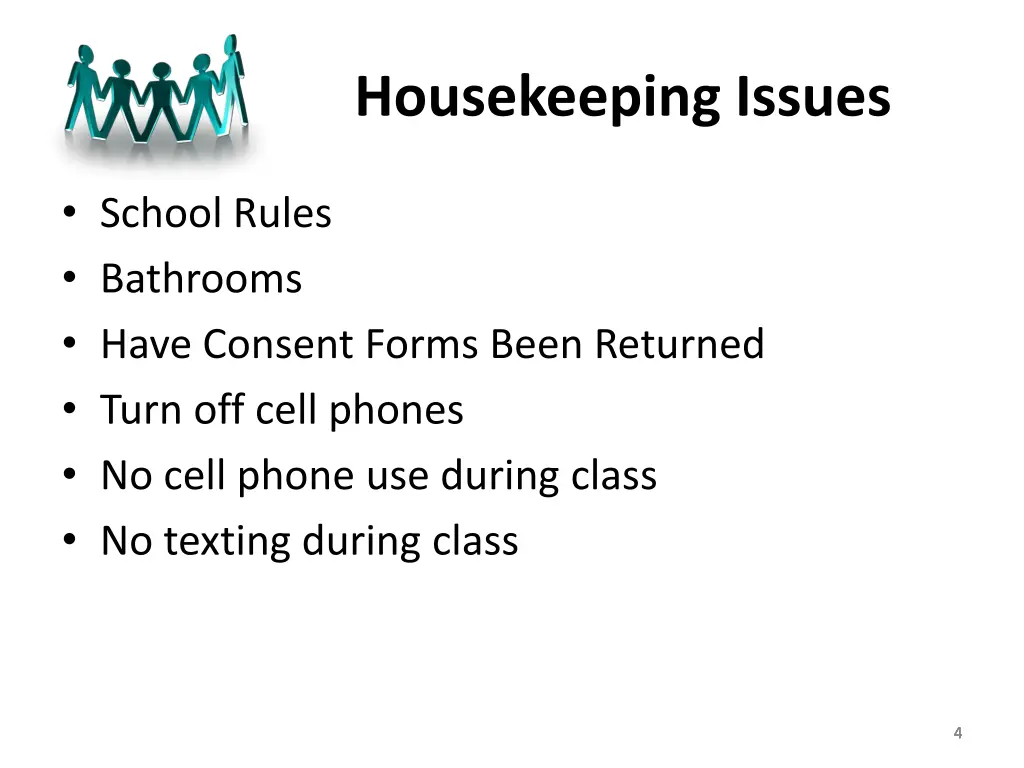 Housekeeping Issues

• School Rules
• Bathrooms
• Have Consent Forms Been Returned
• Turn off cell phones
• No cell phone use during class
• No texting during class

4